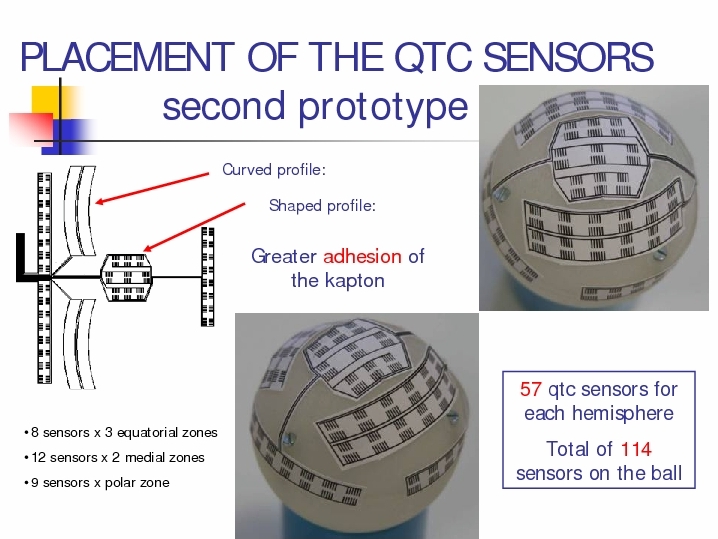 PLACEMENT OF THE QTC SENSORS
second prototype

Curved profile:

Shaped profile:

Greater adhesion of the kapton

• 8 sensors x 3 equatorial zones
• 12 sensors x 2 medial zones
• 9 sensors x polar zone

57 qtc sensors for each hemisphere

Total of 114 sensors on the ball